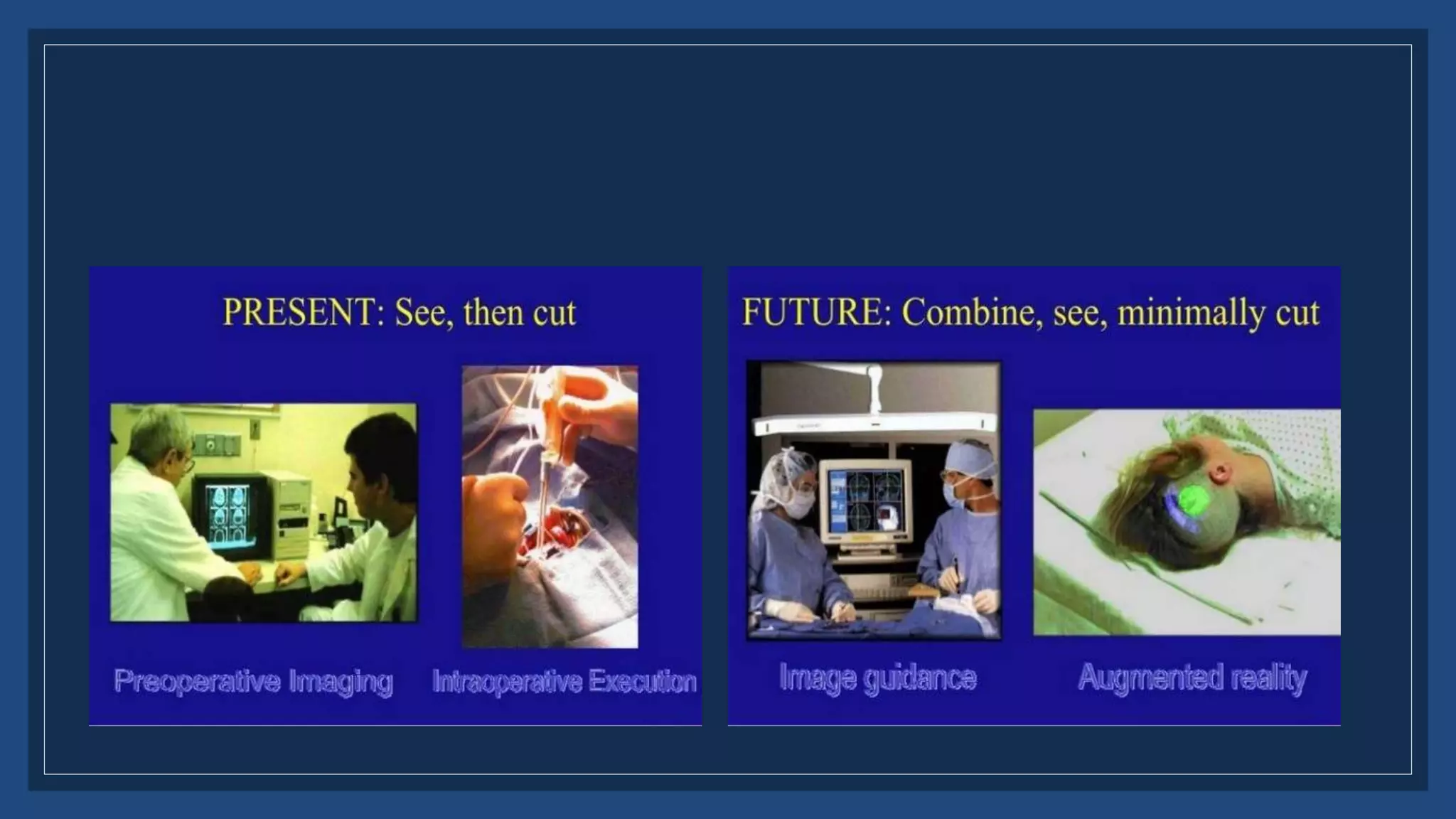 PRESENT: See, then cut

Preoperative Imaging

Intraoperative Execution

FUTURE: Combine, see, minimally cut

Image guidance

Augmented reality